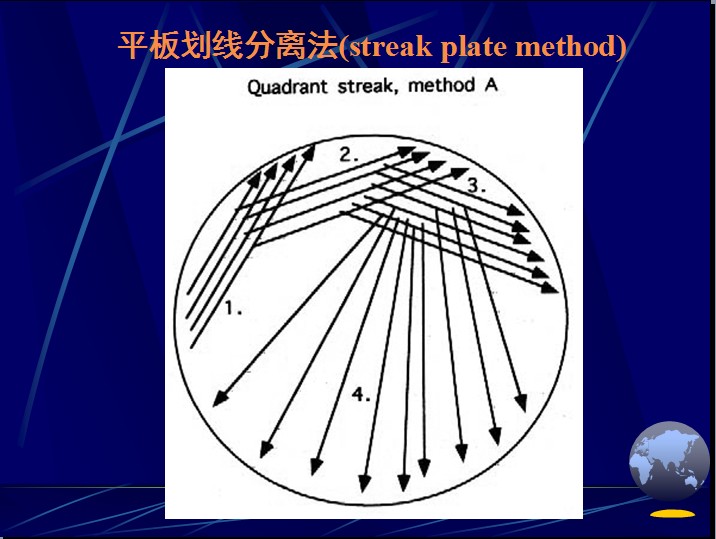 平板划线分离法(streak plate method)

Quadrant streak, method A

2.

3.

1.

4.